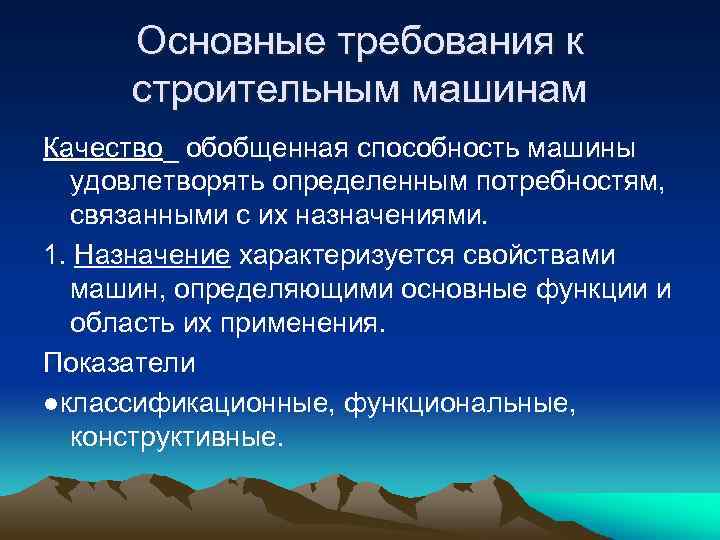 Основные требования к строительным машинам

Качество_ обобщенная способность машины удовлетворять определенным потребностям, связанными с их назначениями.

1. Назначение характеризуется свойствами машин, определяющими основные функции и область их применения.

Показатели

●классификационные, функциональные, конструктивные.